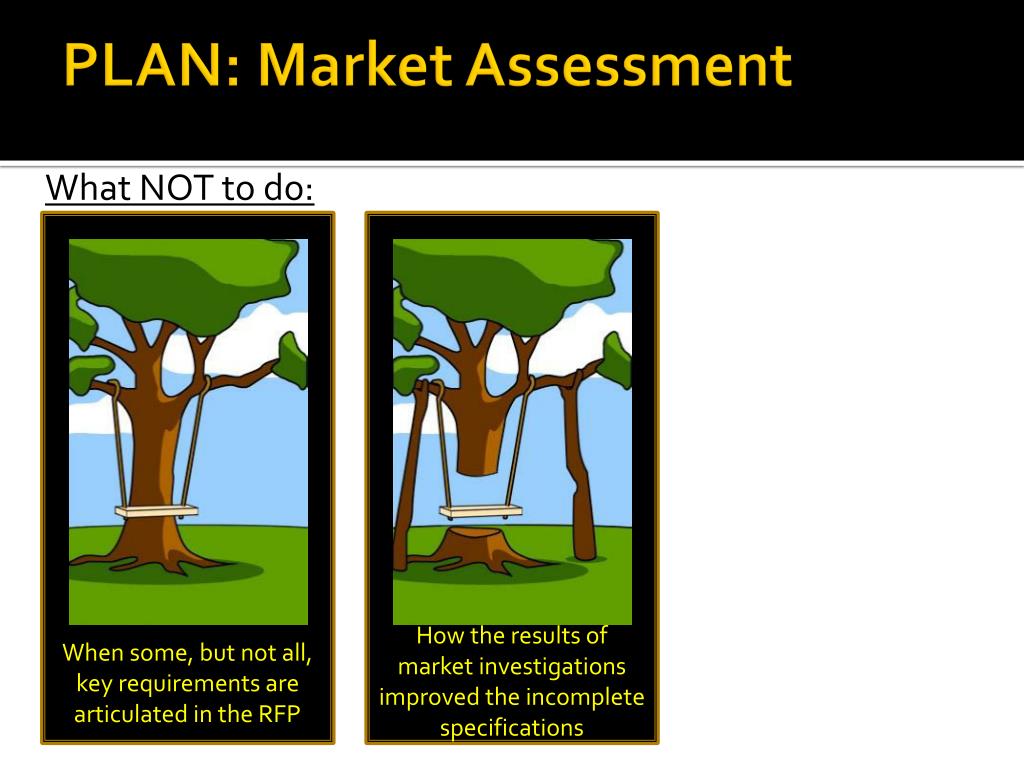 PLAN: Market Assessment

What NOT to do:

When some, but not all, key requirements are articulated in the RFP

How the results of market investigations improved the incomplete specifications